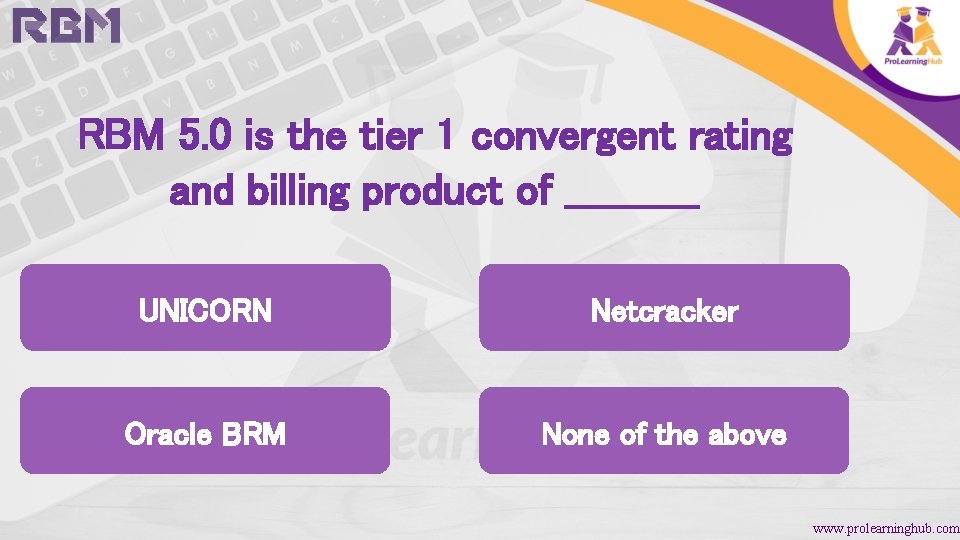 RBM

ProLearningHub

RBM 5.0 is the tier 1 convergent rating and billing product of _______

UNICORN

Netcracker

Oracle BRM

None of the above

www.prolearninghub.com